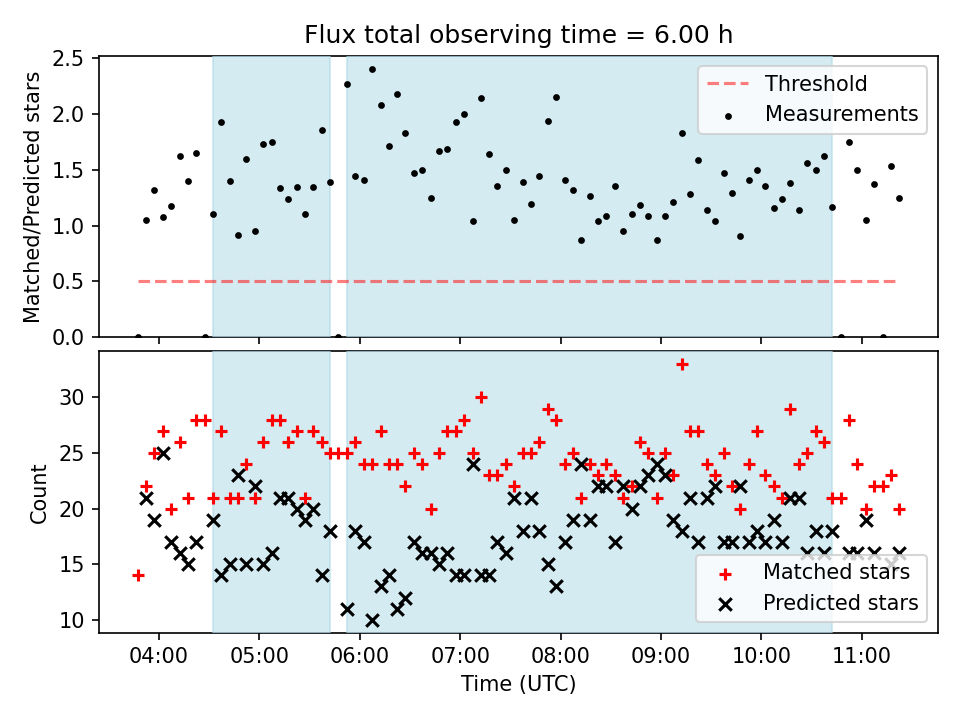 Flux total observing time = 6.00 h

Matched/Predicted stars

2.5
2.0
1.5
1.0
0.5
0.0

Threshold
Measurements

Count

30
25
20
15
10

Matched stars
Predicted stars

04:00
05:00
06:00
07:00
08:00
09:00
10:00
11:00

Time (UTC)